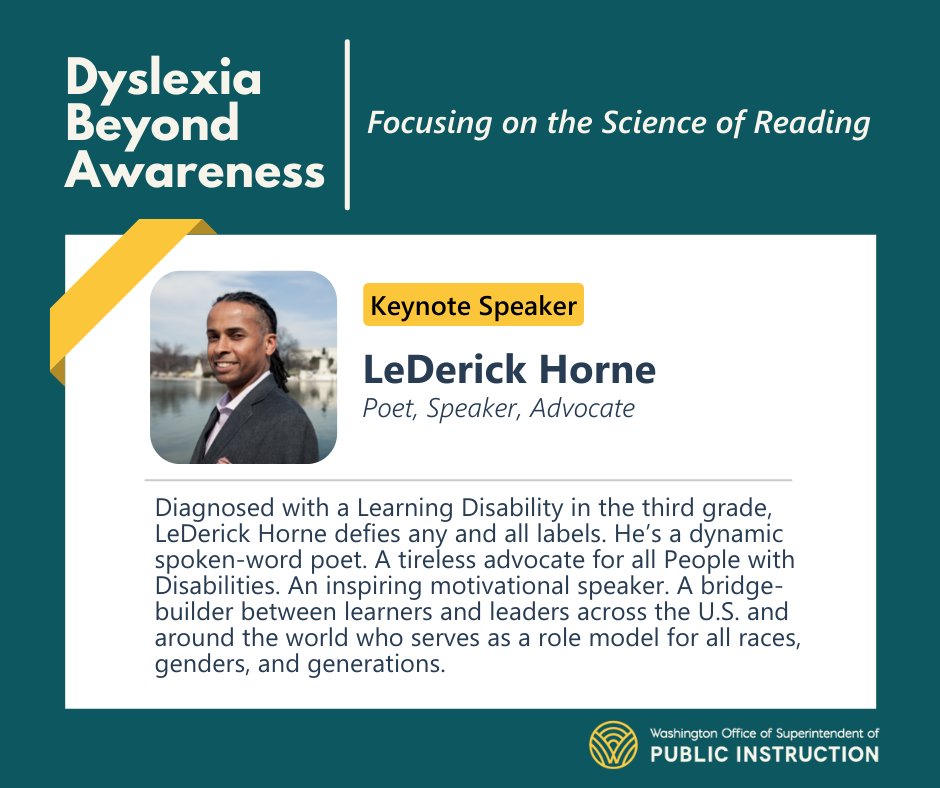 Dyslexia Beyond Awareness

Focusing on the Science of Reading

Keynote Speaker

LeDerick Horne

Poet, Speaker, Advocate

Diagnosed with a Learning Disability in the third grade, LeDerick Horne defies any and all labels. He's a dynamic spoken-word poet. A tireless advocate for all People with Disabilities. An inspiring motivational speaker. A bridge-builder between learners and leaders across the U.S. and around the world who serves as a role model for all races, genders, and generations.

Washington Office of Superintendent of
PUBLIC INSTRUCTION